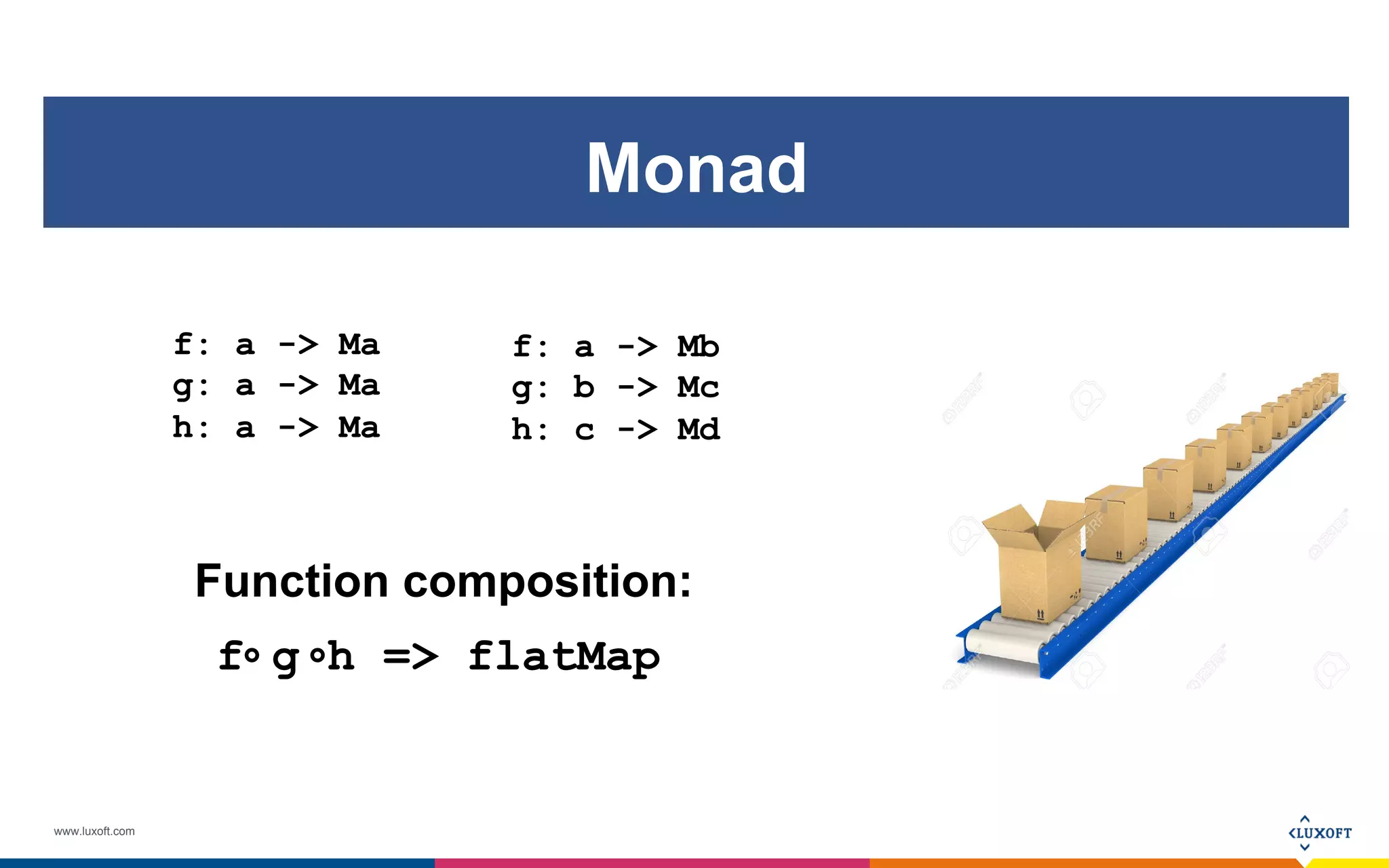 Monad

f: a -> Ma
g: a -> Ma
h: a -> Ma

f: a -> Mb
g: b -> Mc
h: c -> Md

Function composition:

f∘g∘h => flatMap

www.luxoft.com

LUXOFT